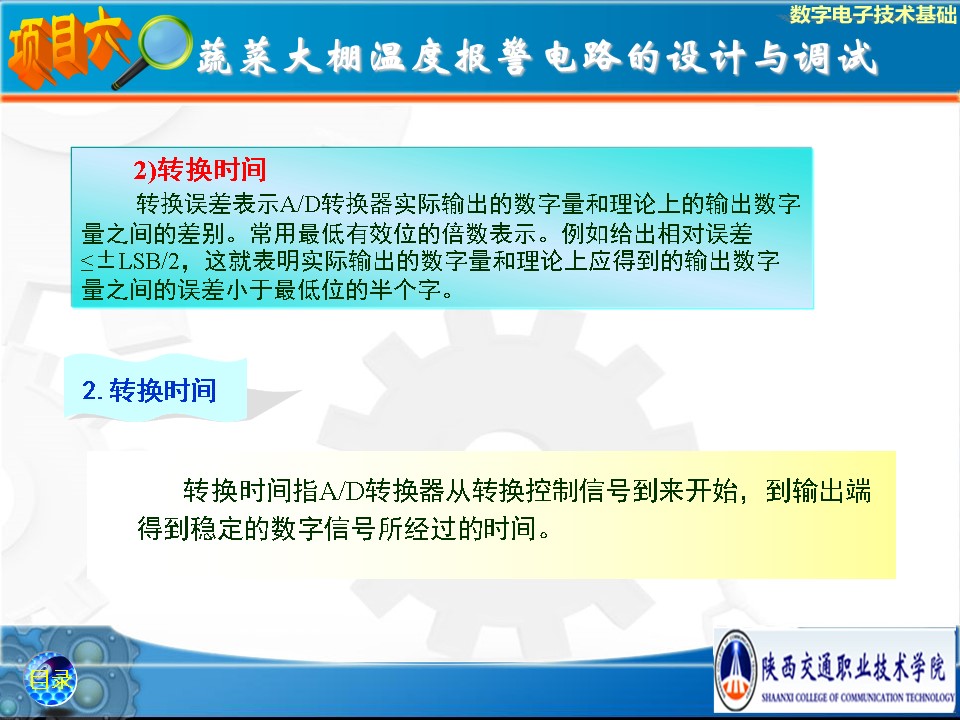 数字电子技术基础

项目六

蔬菜大棚温度报警电路的设计与调试

2)转换时间

转换误差表示A/D转换器实际输出的数字量和理论上的输出数字量之间的差别。常用最低有效位的倍数表示。例如给出相对误差≤±LSB/2，这就表明实际输出的数字量和理论上应得到的输出数字量之间的误差小于最低位的半个字。

2. 转换时间

转换时间指A/D转换器从转换控制信号到来开始，到输出端得到稳定的数字信号所经过的时间。

目录

陕西交通职业技术学院
SHAANXI COLLEGE OF COMMUNICATION TECHNOLOGY